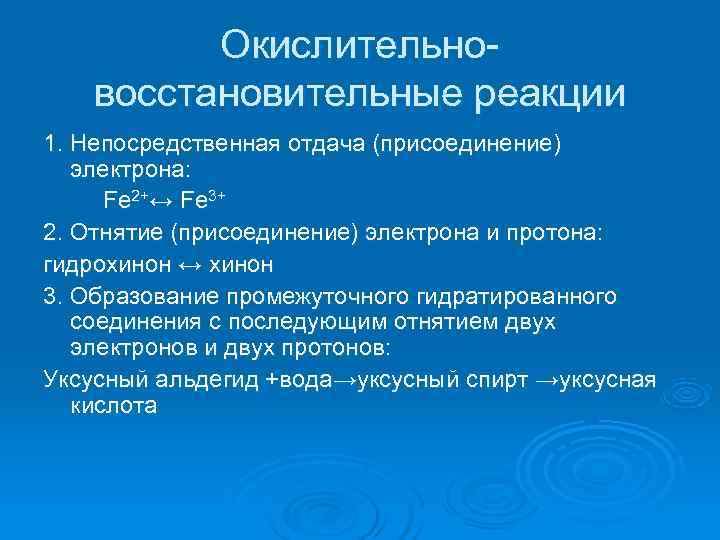 Окислительно-восстановительные реакции

1. Непосредственная отдача (присоединение) электрона:

$Fe^{2+} \leftrightarrow Fe^{3+}$

2. Отнятие (присоединение) электрона и протона:

гидрохинон ↔ хинон

3. Образование промежуточного гидратированного соединения с последующим отнятием двух электронов и двух протонов:

Уксусный альдегид +вода→уксусный спирт →уксусная кислота